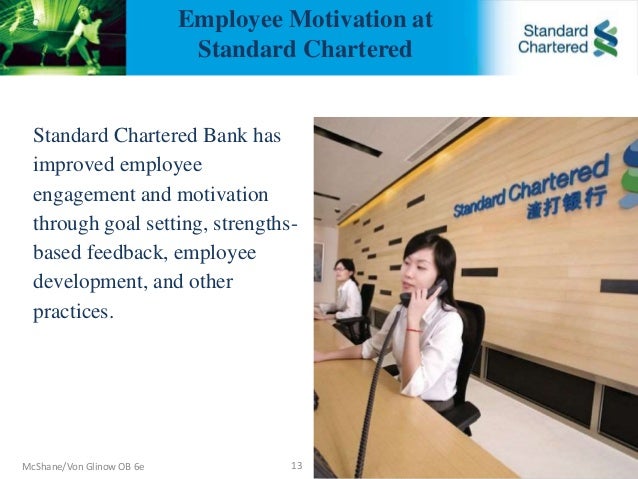 Employee Motivation at Standard Chartered

Standard Chartered

Standard Chartered Bank has improved employee engagement and motivation through goal setting, strengths-based feedback, employee development, and other practices.

Standard Chartered
渣打银行

McShane/Von Glinow OB 6e

13